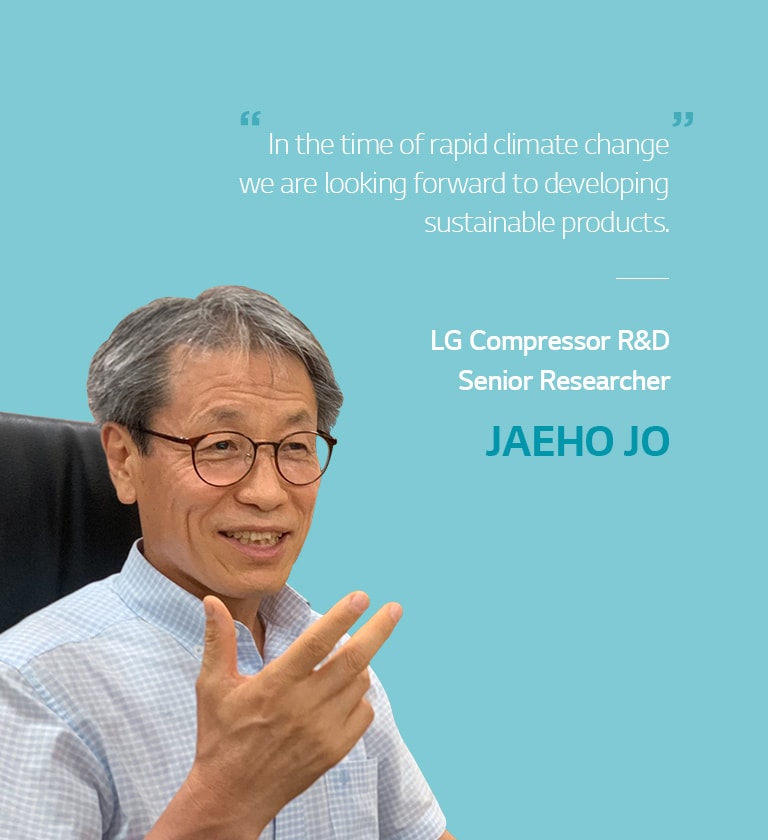 “In the time of rapid climate change we are looking forward to developing sustainable products.”

LG Compressor R&D
Senior Researcher

JAEHO JO